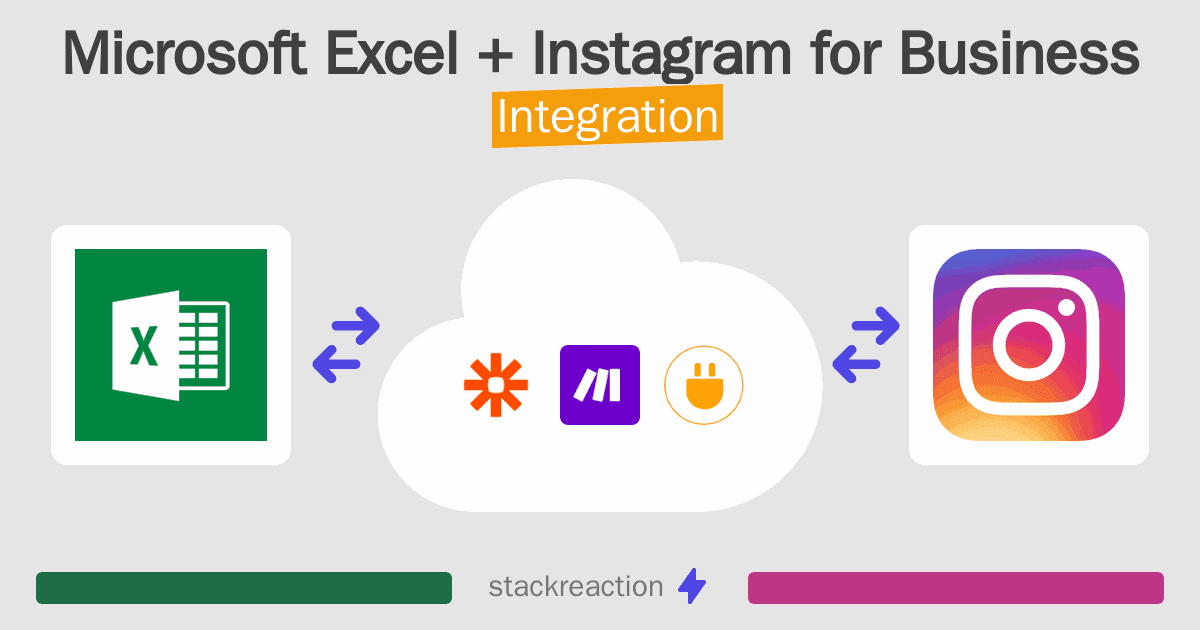 Microsoft Excel + Instagram for Business
Integration

X

stackreaction